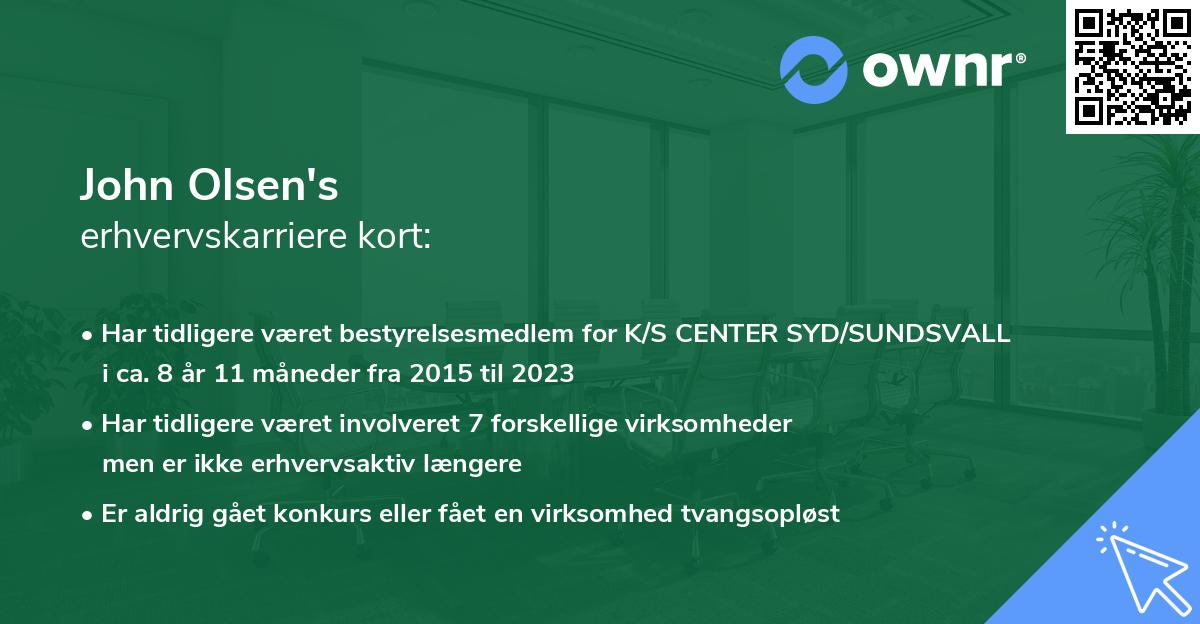 ownr®

John Olsen's
erhvervskarriere kort:

• Har tidligere været bestyrelsesmedlem for K/S CENTER SYD/SUNDSVALL i ca. 8 år 11 måneder fra 2015 til 2023

• Har tidligere været involveret 7 forskellige virksomheder men er ikke erhvervsaktiv længere

• Er aldrig gået konkurs eller fået en virksomhed tvangsopløst